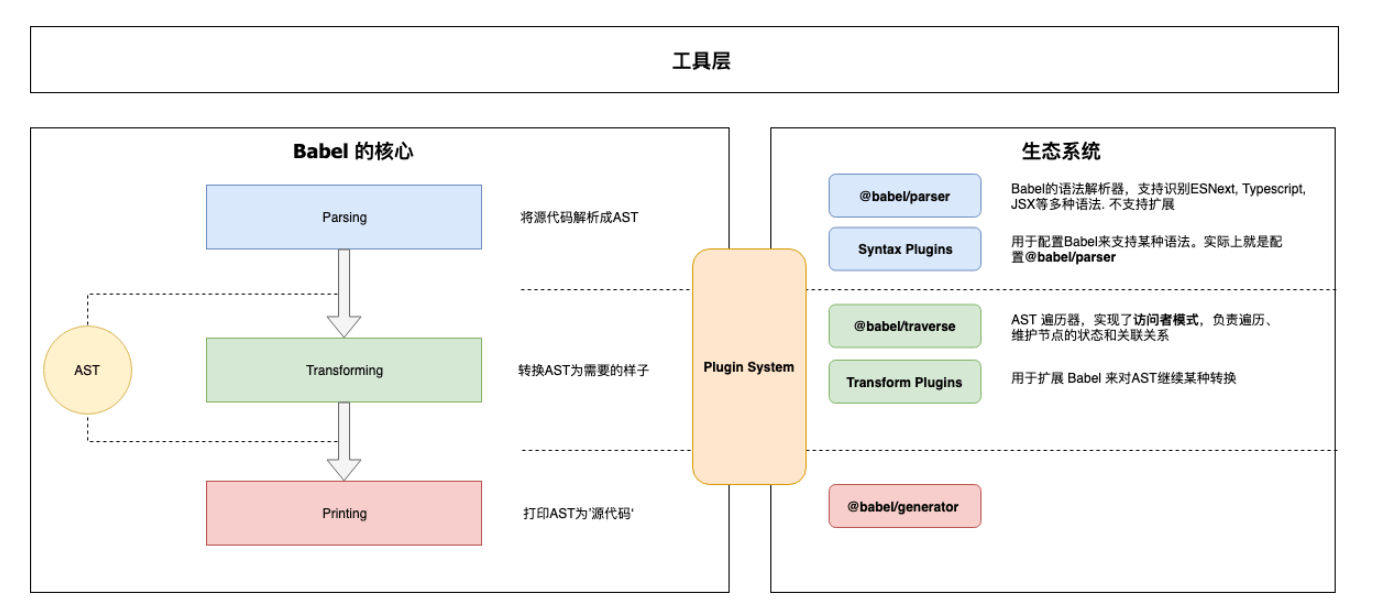 工具层

Babel 的核心

Parsing

将源代码解析成AST

AST

Transforming

转换AST为需要的样子

Printing

打印AST为'源代码'

Plugin System

生态系统

@babel/parser

Babel的语法解析器，支持识别ESNext, Typescript, JSX等多种语法. 不支持扩展

Syntax Plugins

用于配置Babel来支持某种语法。实际上就是配置@babel/parser

@babel/traverse

AST 遍历器，实现了访问者模式，负责遍历、维护节点的状态和关联关系

Transform Plugins

用于扩展 Babel 来对AST继续某种转换

@babel/generator